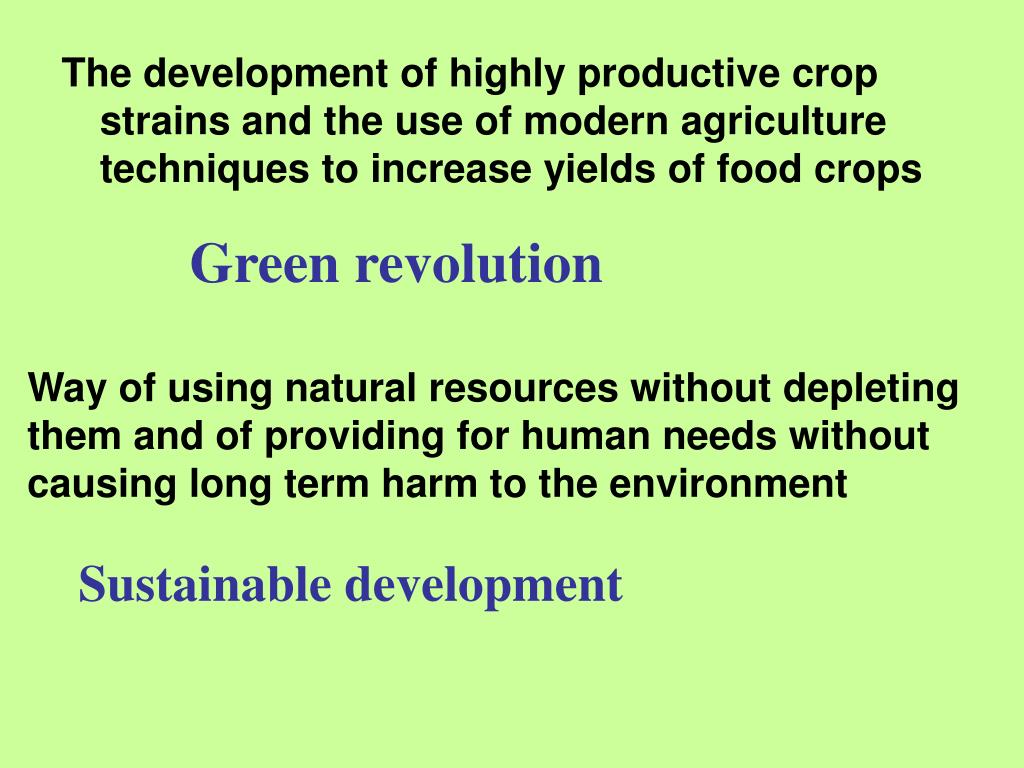 The development of highly productive crop strains and the use of modern agriculture techniques to increase yields of food crops

Green revolution

Way of using natural resources without depleting them and of providing for human needs without causing long term harm to the environment

Sustainable development